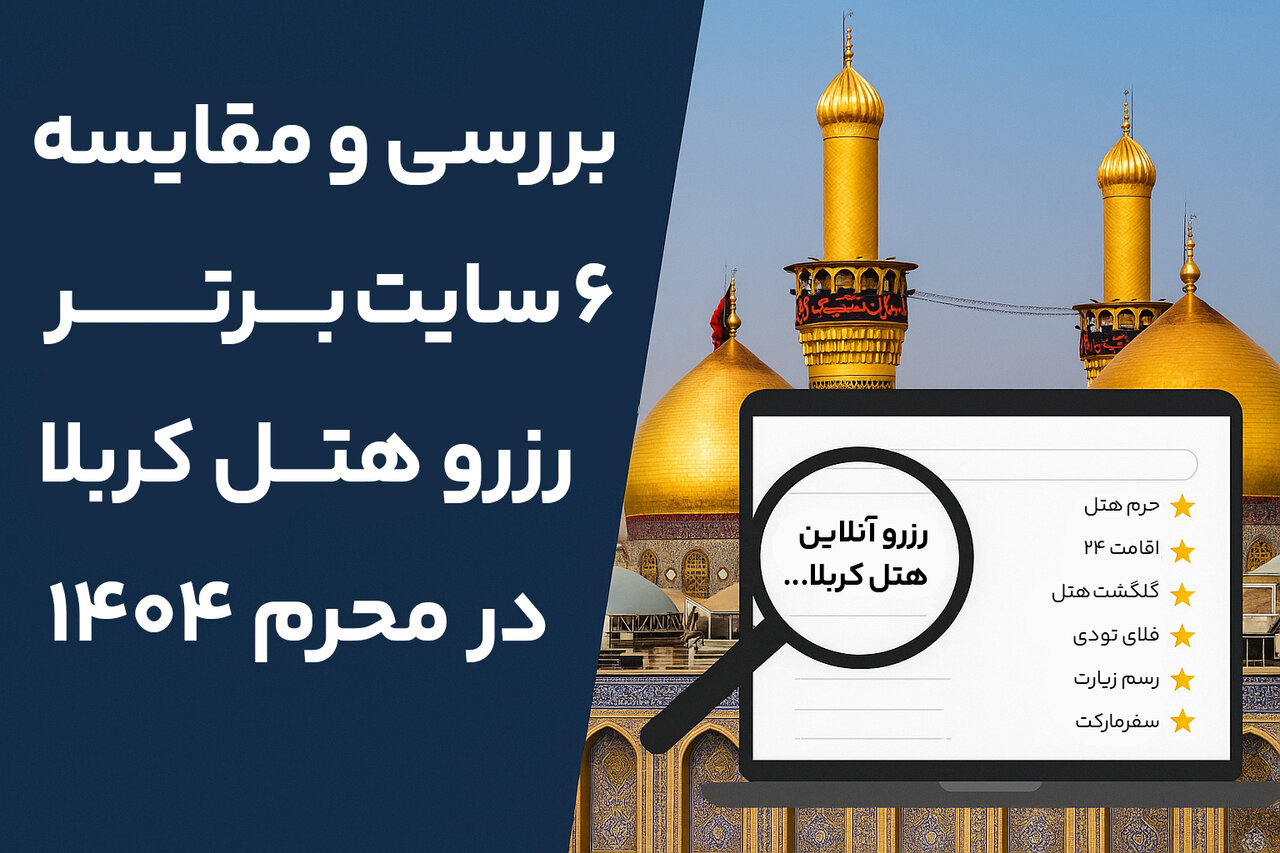 بررسی و مقایسه
۶ سایت برتر
رزرو هتل کربلا
در محرم ۱۴۰۴

رزرو آنلاین
هتل کربلا...

حرم هتل
اقامت ۲۴
گلگشت هتل
فلای تودی
رسم زیارت
سفرمارکت